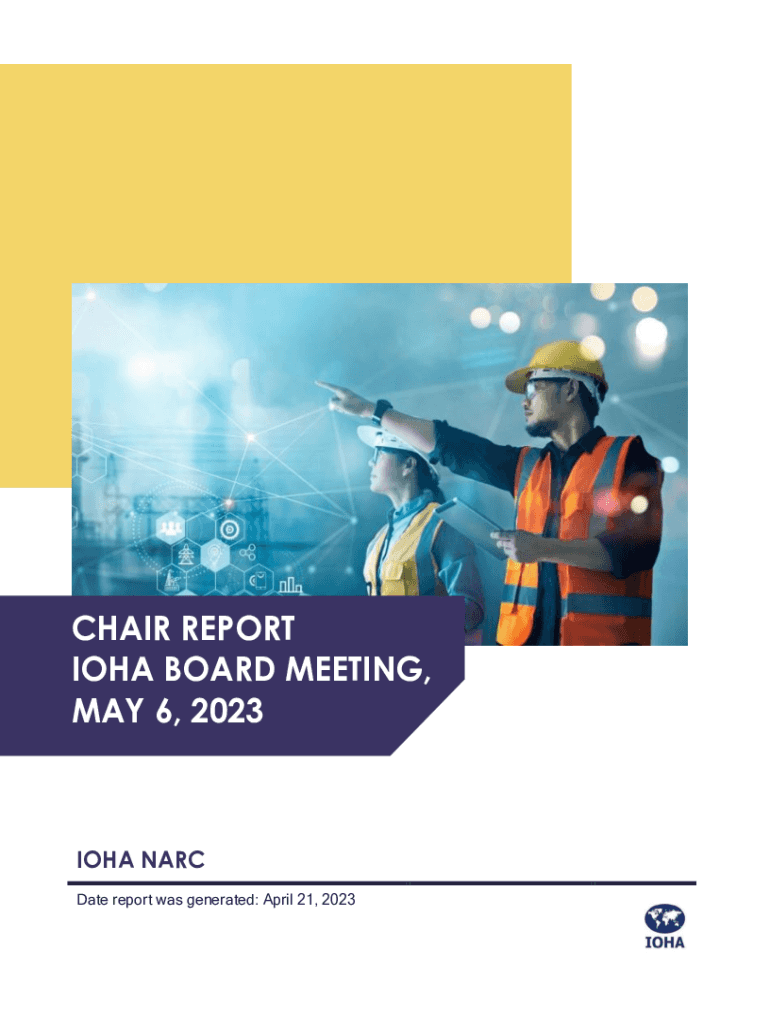 CHAIR REPORT
IOHA BOARD MEETING, MAY 6, 2023

IOHA NARC

Date report was generated: April 21, 2023

IOHA